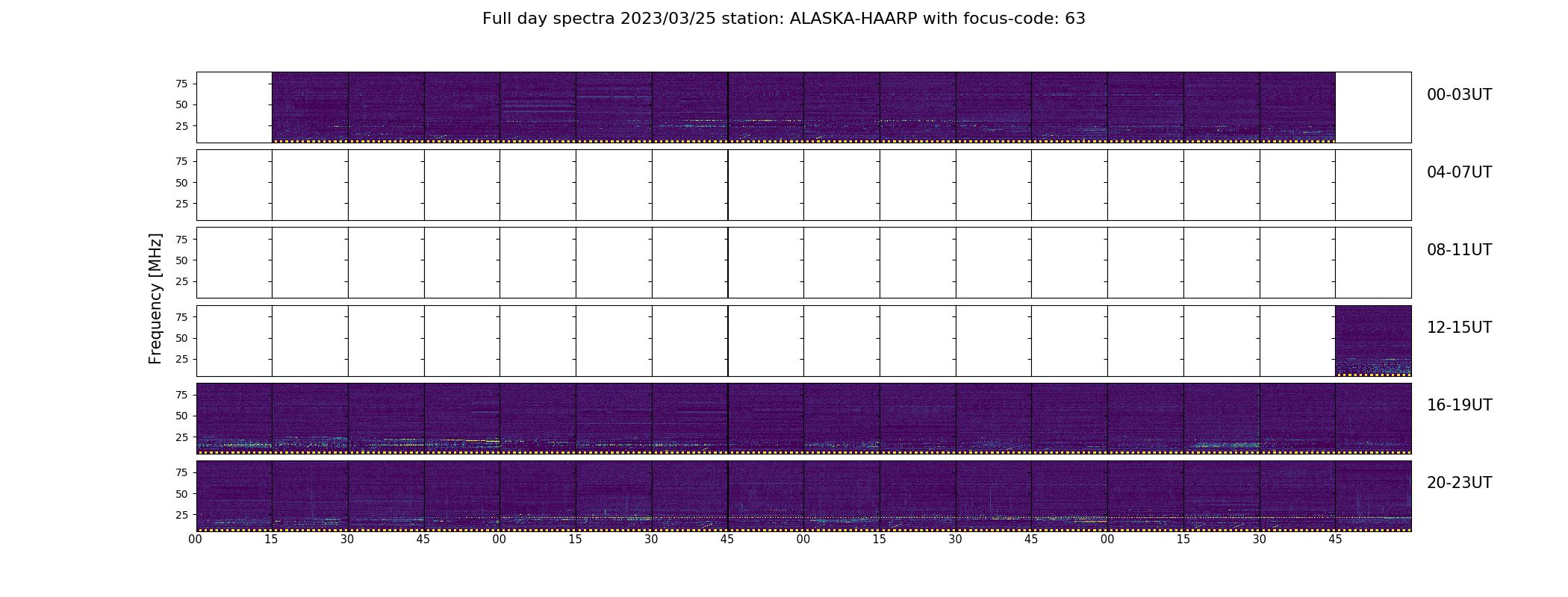 Full day spectra 2023/03/25 station: ALASKA-HAARP with focus-code: 63

Frequency [MHz]

75
50
25
00-03UT

75
50
25
04-07UT

75
50
25
08-11UT

75
50
25
12-15UT

75
50
25
16-19UT

75
50
25
20-23UT

00 15 30 45 00 15 30 45 00 15 30 45 00 15 30 45